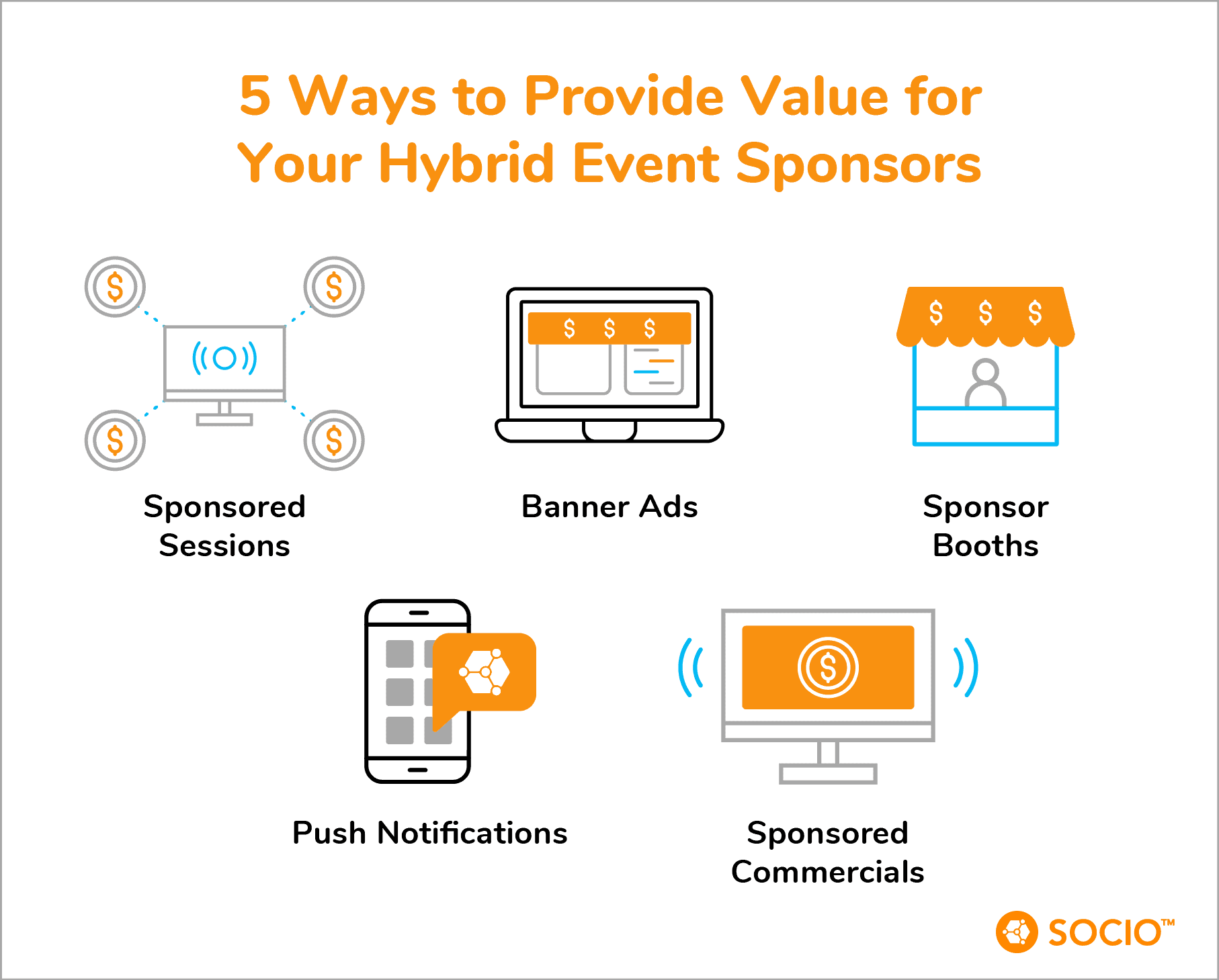 5 Ways to Provide Value for Your Hybrid Event Sponsors

$ $ $ $

Sponsored Sessions

$ $ $

Banner Ads

$ $ $

Sponsor Booths

Push Notifications

$

Sponsored Commercials

SOCIO™